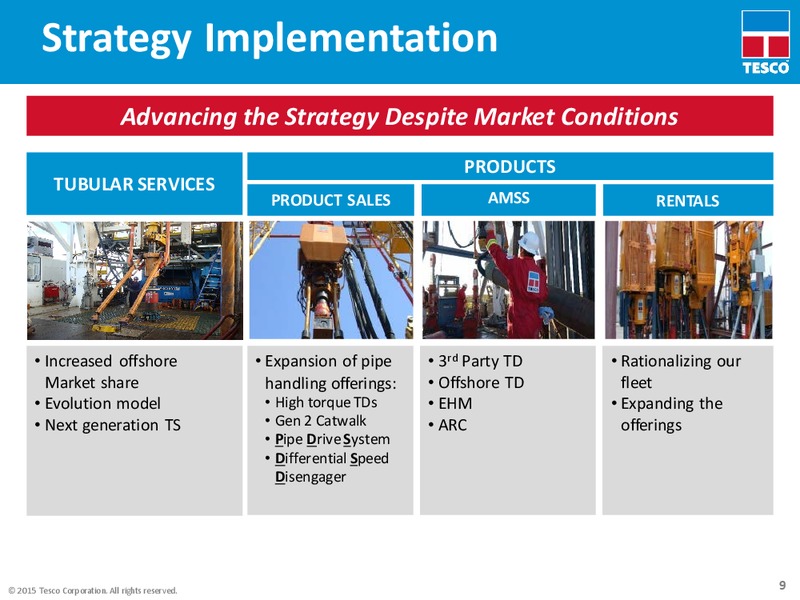 Strategy Implementation

TESCO

Advancing the Strategy Despite Market Conditions

TUBULAR SERVICES

PRODUCTS

PRODUCT SALES

AMSS

RENTALS

• Increased offshore Market share
• Evolution model
• Next generation TS

• Expansion of pipe handling offerings:
• High torque TDs
• Gen 2 Catwalk
• Pipe Drive System
• Differential Speed Disengager

• 3$^{rd}$ Party TD
• Offshore TD
• EHM
• ARC

• Rationalizing our fleet
• Expanding the offerings

© 2015 Tesco Corporation. All rights reserved.

9